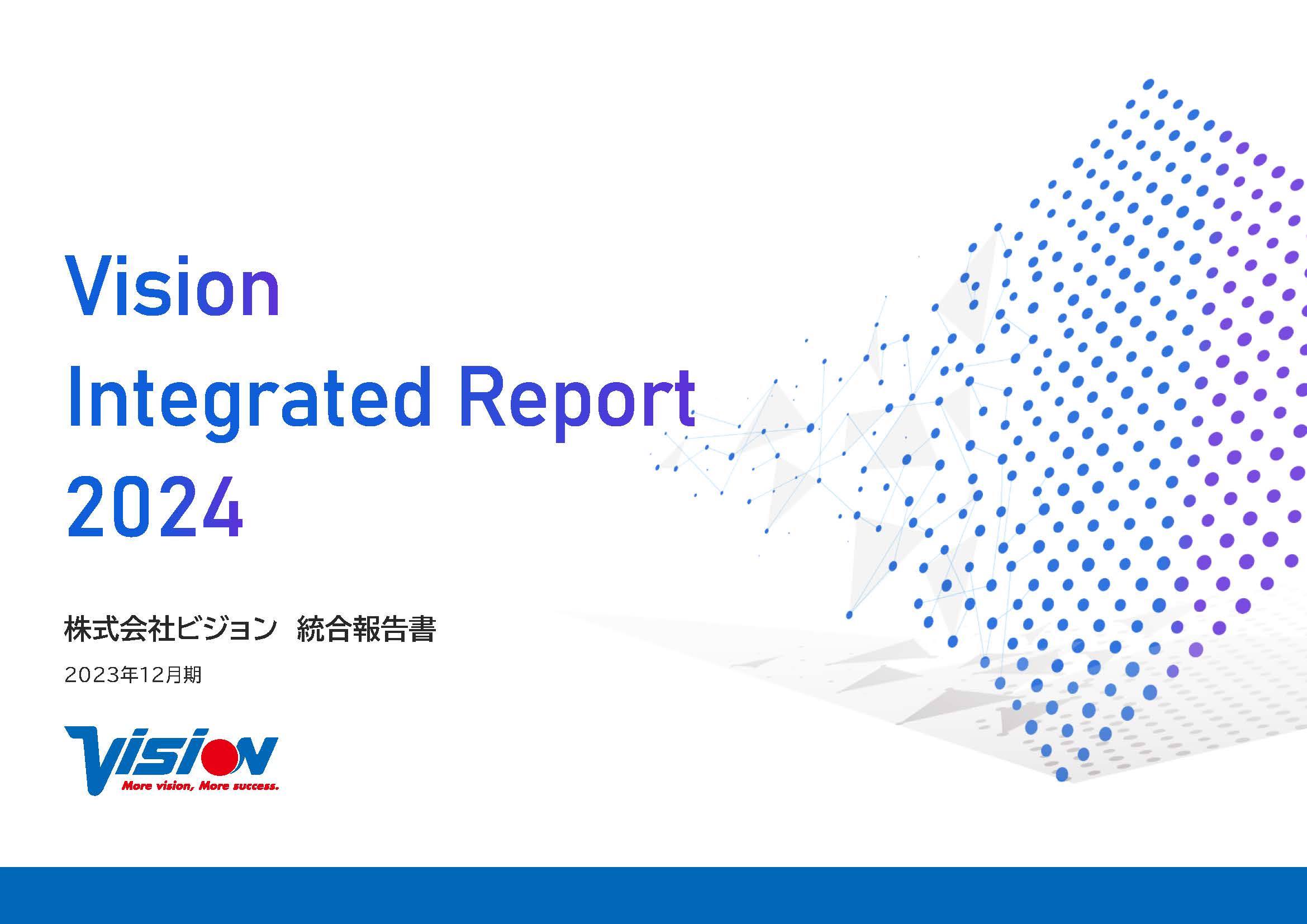 Vision
Integrated Report
2024

株式会社ビジョン　統合報告書

2023年12月期

Vision
More vision, More success.